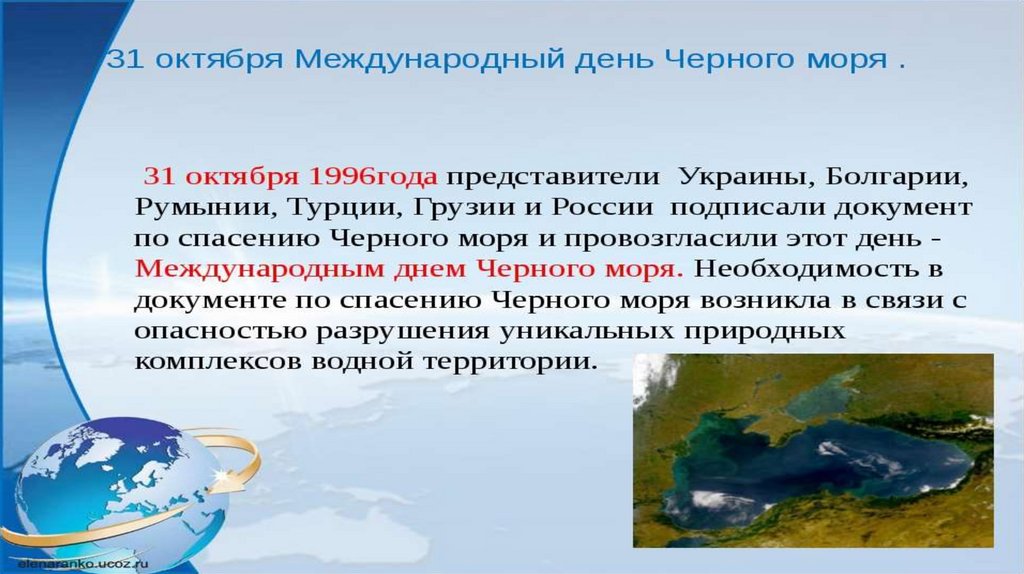 31 октября Международный день Черного моря .

31 октября 1996года представители Украины, Болгарии, Румынии, Турции, Грузии и России подписали документ по спасению Черного моря и провозгласили этот день - Международным днем Черного моря. Необходимость в документе по спасению Черного моря возникла в связи с опасностью разрушения уникальных природных комплексов водной территории.

elenaranko.ucoz.ru